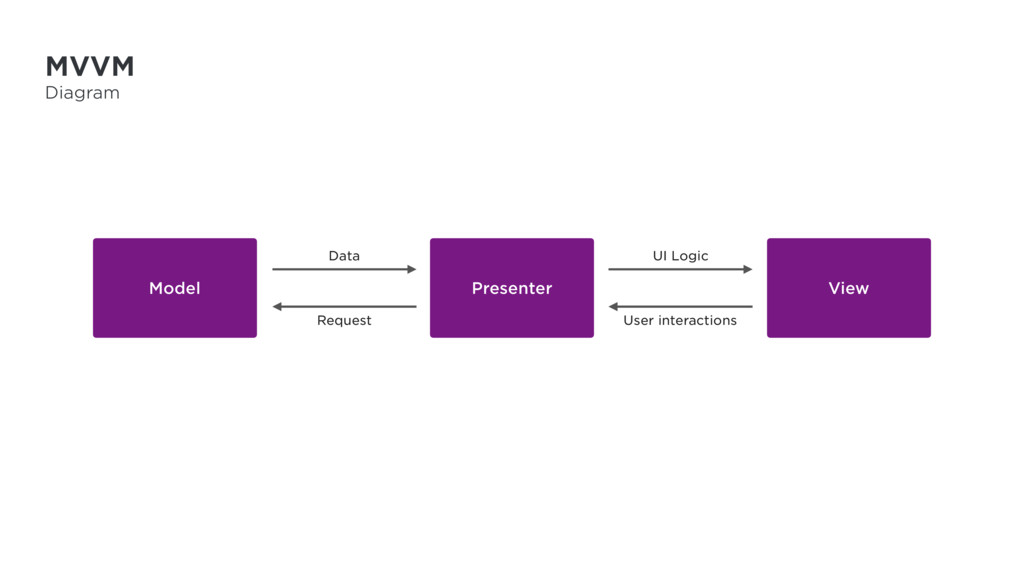 MVVM
Diagram

Model

Data

Request

Presenter

UI Logic

User interactions

View